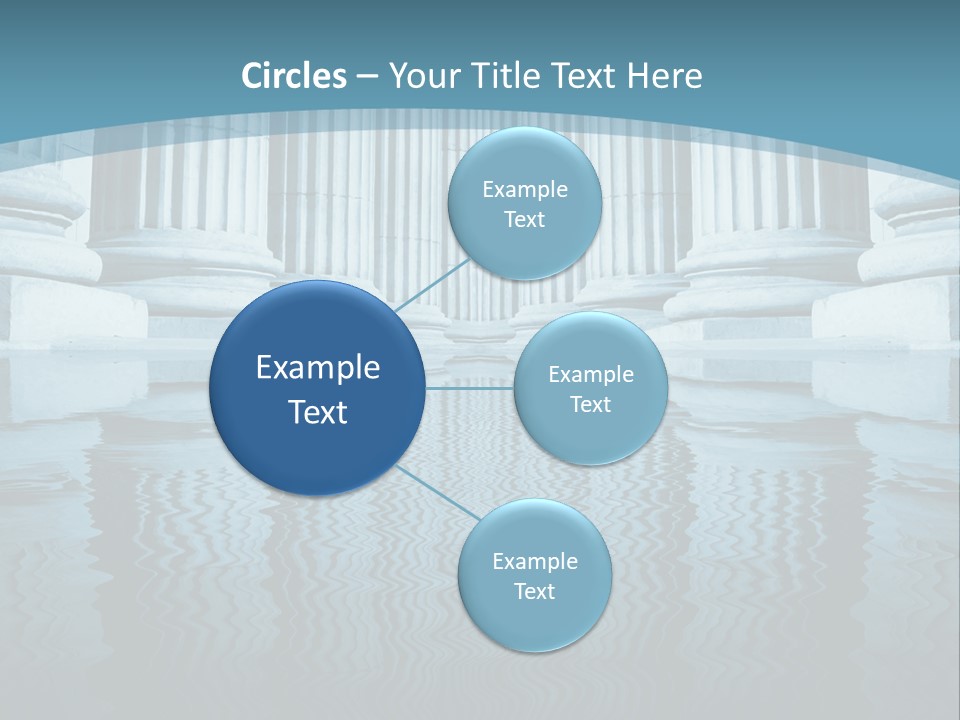 Circles – Your Title Text Here

Example Text

Example Text

Example Text

Example Text